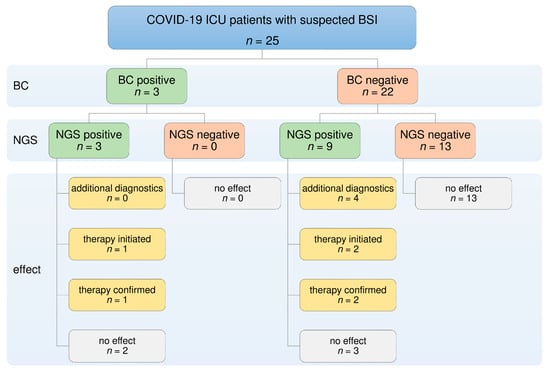 COVID-19 ICU patients with suspected BSI
$n = 25$

BC

BC positive
$n = 3$

BC negative
$n = 22$

NGS

NGS positive
$n = 3$

NGS negative
$n = 0$

NGS positive
$n = 9$

NGS negative
$n = 13$

effect

additional diagnostics
$n = 0$

therapy initiated
$n = 1$

therapy confirmed
$n = 1$

no effect
$n = 2$

no effect
$n = 0$

additional diagnostics
$n = 4$

therapy initiated
$n = 2$

therapy confirmed
$n = 2$

no effect
$n = 3$

no effect
$n = 13$